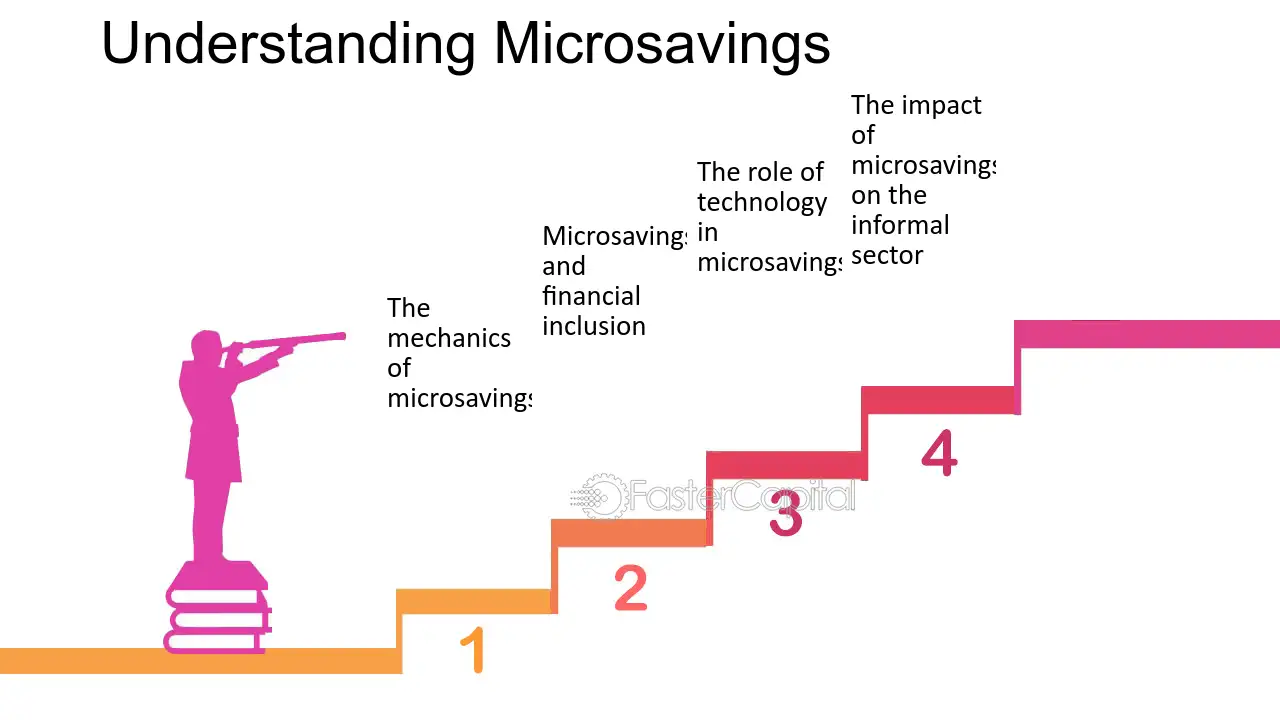 Understanding Microsavings

The mechanics of microsavings

1

Microsavings and financial inclusion

2

The role of technology in microsavings

3

The impact of microsavings on the informal sector

4

FasterCapital